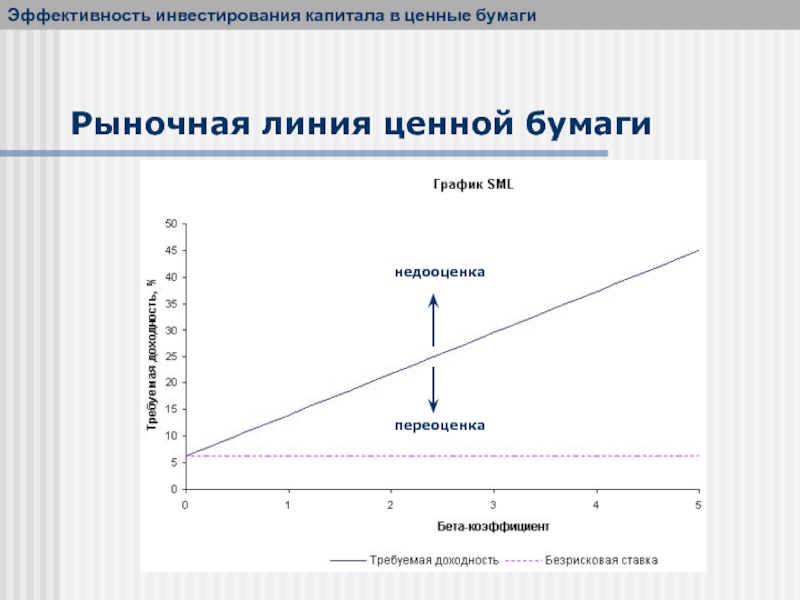 Эффективность инвестирования капитала в ценные бумаги

Рыночная линия ценной бумаги

График SML

Требуемая доходность, %

50
45
40
35
30
25
20
15
10
5
0

недооценка

переоценка

0
1
2
3
4
5

Бета-коэффициент

Требуемая доходность
Безрисковая ставка